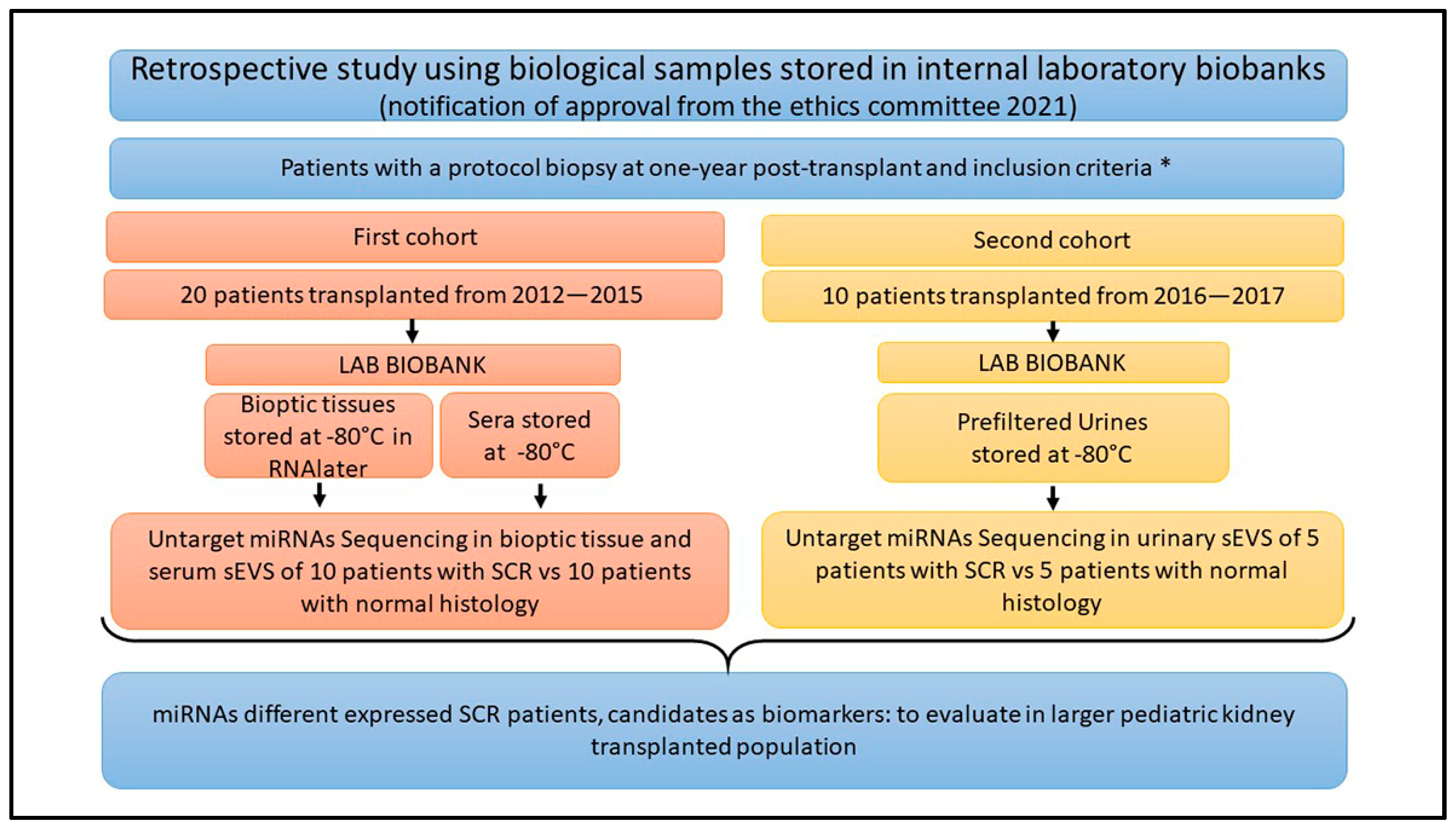 Retrospective study using biological samples stored in internal laboratory biobanks
(notification of approval from the ethics committee 2021)

Patients with a protocol biopsy at one-year post-transplant and inclusion criteria *

First cohort

20 patients transplanted from 2012—2015

LAB BIOBANK

Bioptic tissues stored at -80°C in RNAlater

Sera stored at -80°C

Untarget miRNAs Sequencing in bioptic tissue and serum sEVS of 10 patients with SCR vs 10 patients with normal histology

Second cohort

10 patients transplanted from 2016—2017

LAB BIOBANK

Prefiltered Urines stored at -80°C

Untarget miRNAs Sequencing in urinary sEVS of 5 patients with SCR vs 5 patients with normal histology

miRNAs different expressed SCR patients, candidates as biomarkers: to evaluate in larger pediatric kidney transplanted population